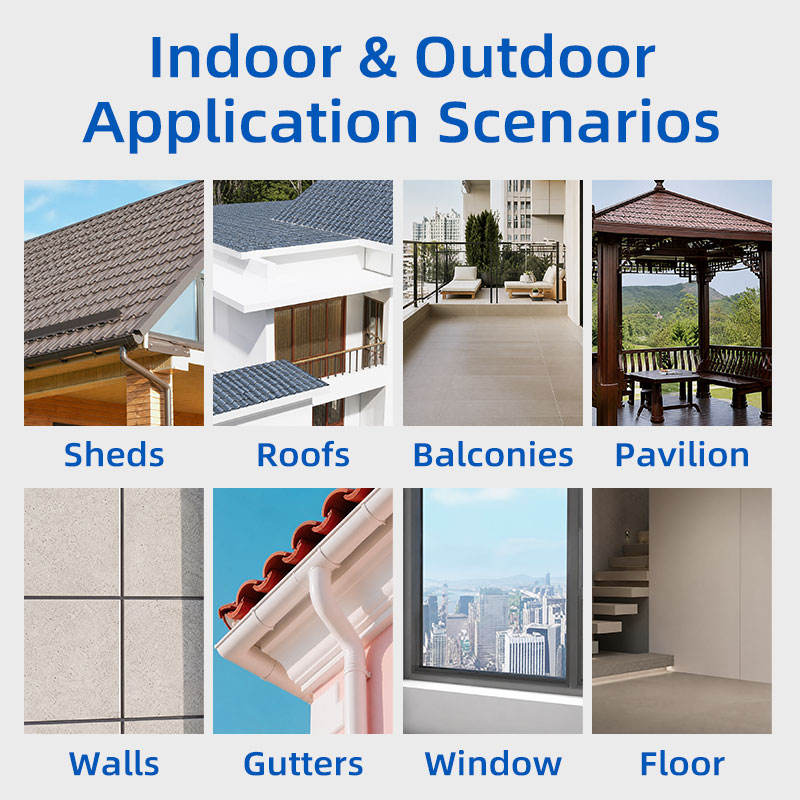 Indoor & Outdoor Application Scenarios

Sheds

Roofs

Balconies

Pavilion

Walls

Gutters

Window

Floor